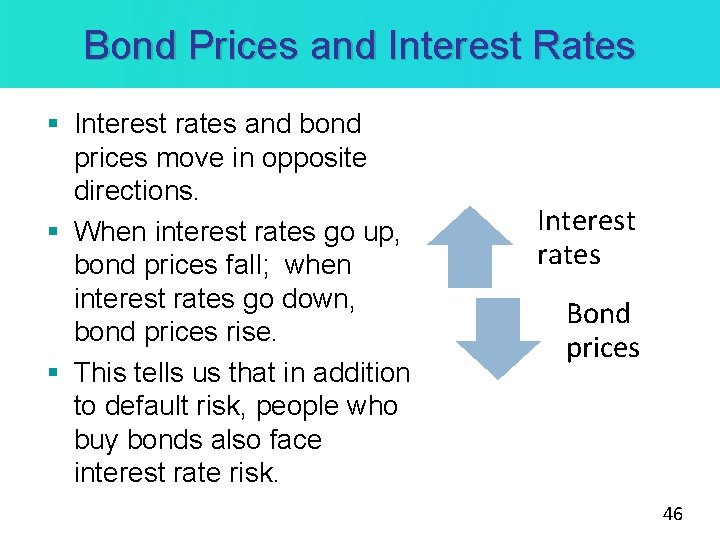 Bond Prices and Interest Rates

▪ Interest rates and bond prices move in opposite directions.

▪ When interest rates go up, bond prices fall;  when interest rates go down, bond prices rise.

▪ This tells us that in addition to default risk, people who buy bonds also face interest rate risk.

Interest rates

Bond prices

46